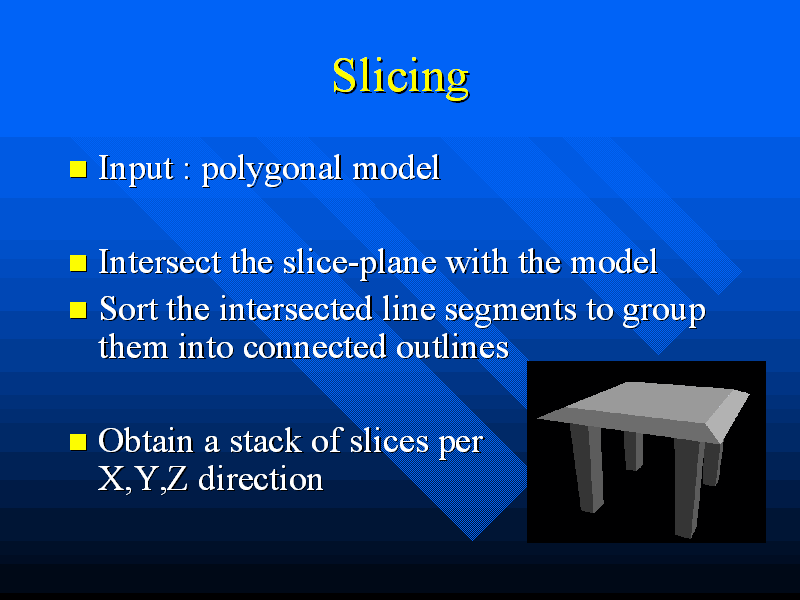 Slicing

Input : polygonal model

Intersect the slice-plane with the model

Sort the intersected line segments to group them into connected outlines

Obtain a stack of slices per X,Y,Z direction